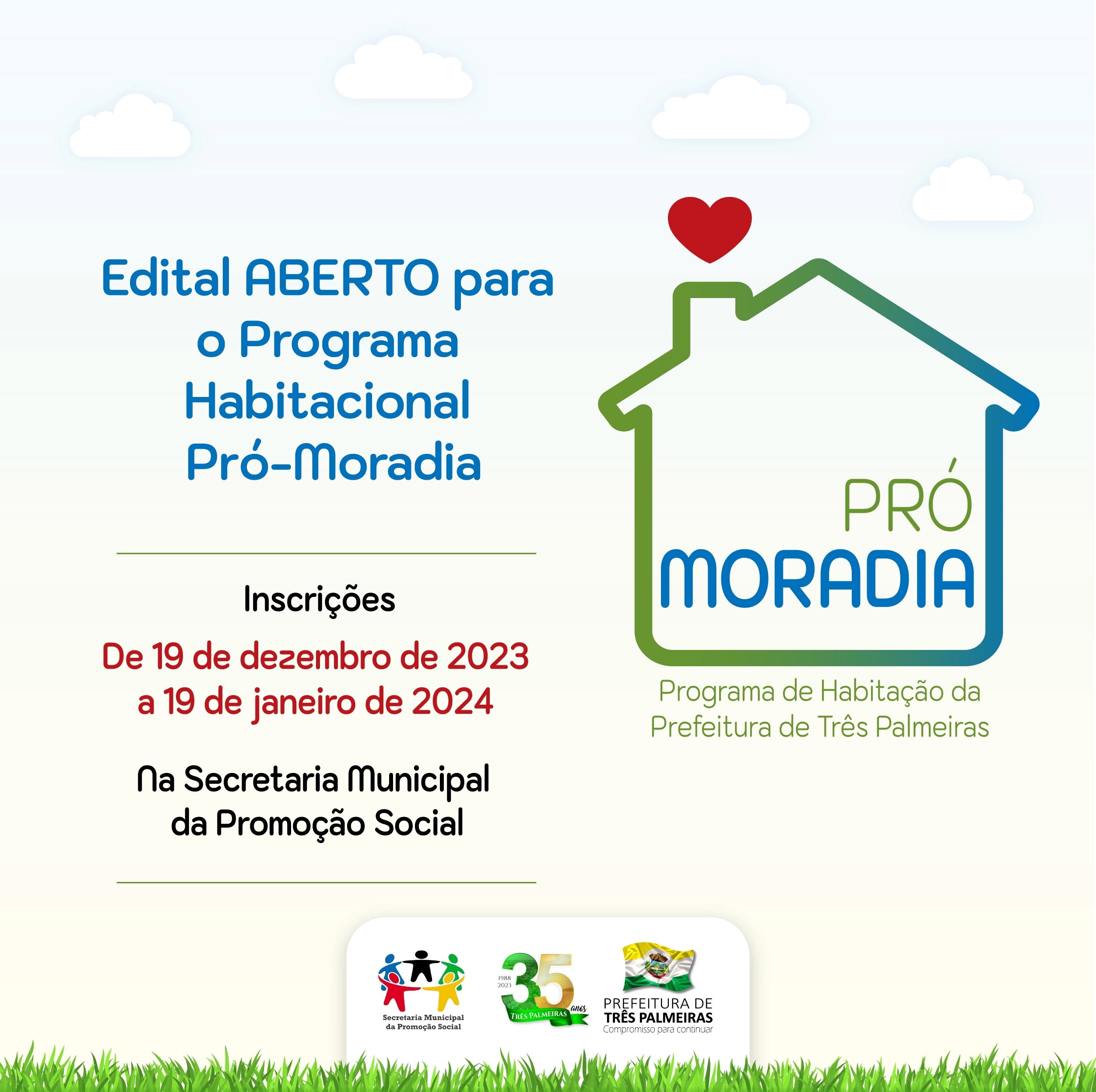 Edital ABERTO para o Programa Habitacional Pró-Moradia

Inscrições

De 19 de dezembro de 2023 a 19 de janeiro de 2024

Na Secretaria Municipal da Promoção Social

PRÓ
MORADIA

Programa de Habitação da Prefeitura de Três Palmeiras

Secretaria Municipal da Promoção Social

1988 2023 35 anos TRÊS PALMEIRAS

PREFEITURA DE TRÊS PALMEIRAS
Compromisso para continuar